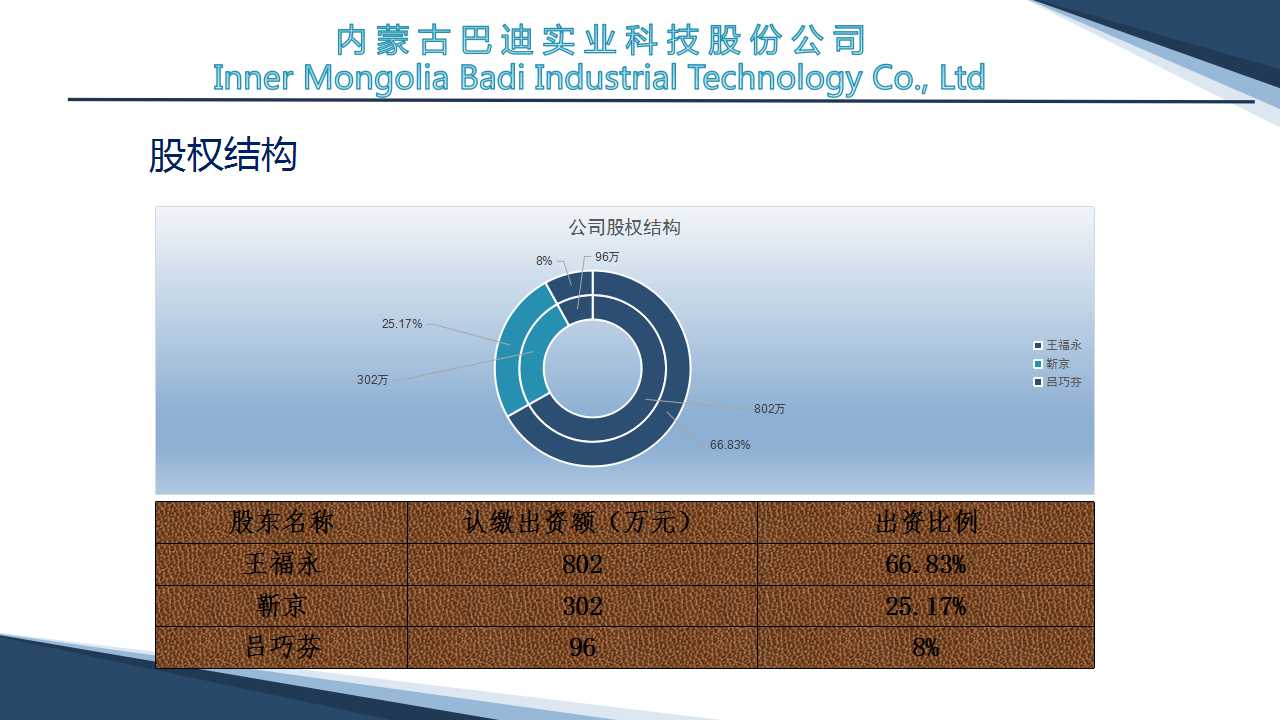 内蒙古巴迪实业科技股份公司
Inner Mongolia Badi Industrial Technology Co., Ltd

股权结构

公司股权结构

8%
96万
25.17%
302万
802万
66.83%

王福永
靳京
吕巧芬

| 股东名称 | 认缴出资额（万元） | 出资比例 |
|---|---|---|
| 王福永 | 802 | 66.83% |
| 靳京 | 302 | 25.17% |
| 吕巧芬 | 96 | 8% |